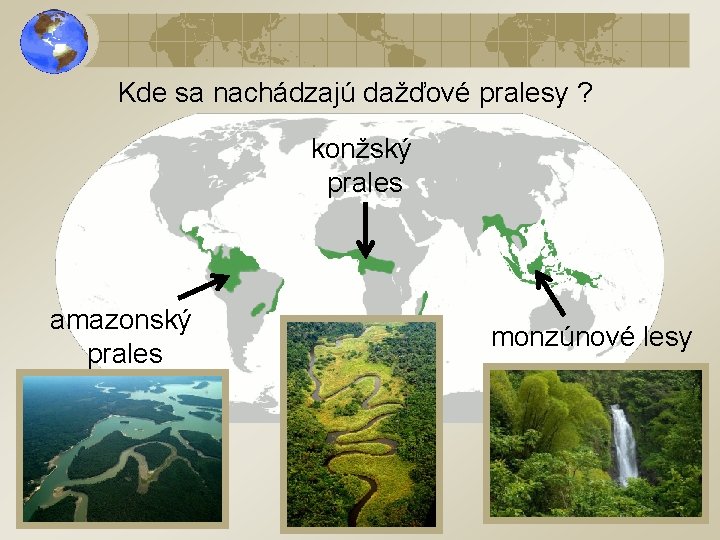 Kde sa nachádzajú dažďové pralesy ?

konžský prales

amazonský prales

monzúnové lesy